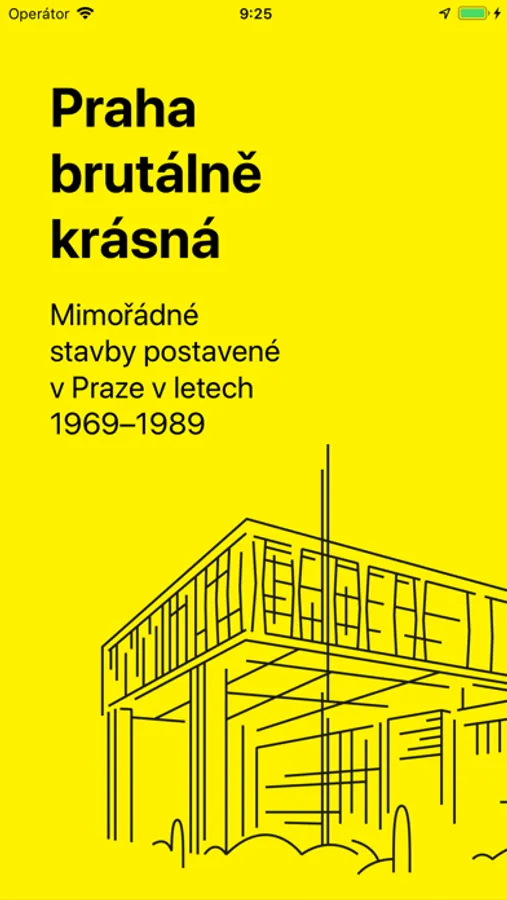 Operátor 9:25

Praha brutálně krásná

Mimořádné stavby postavené v Praze v letech 1969–1989